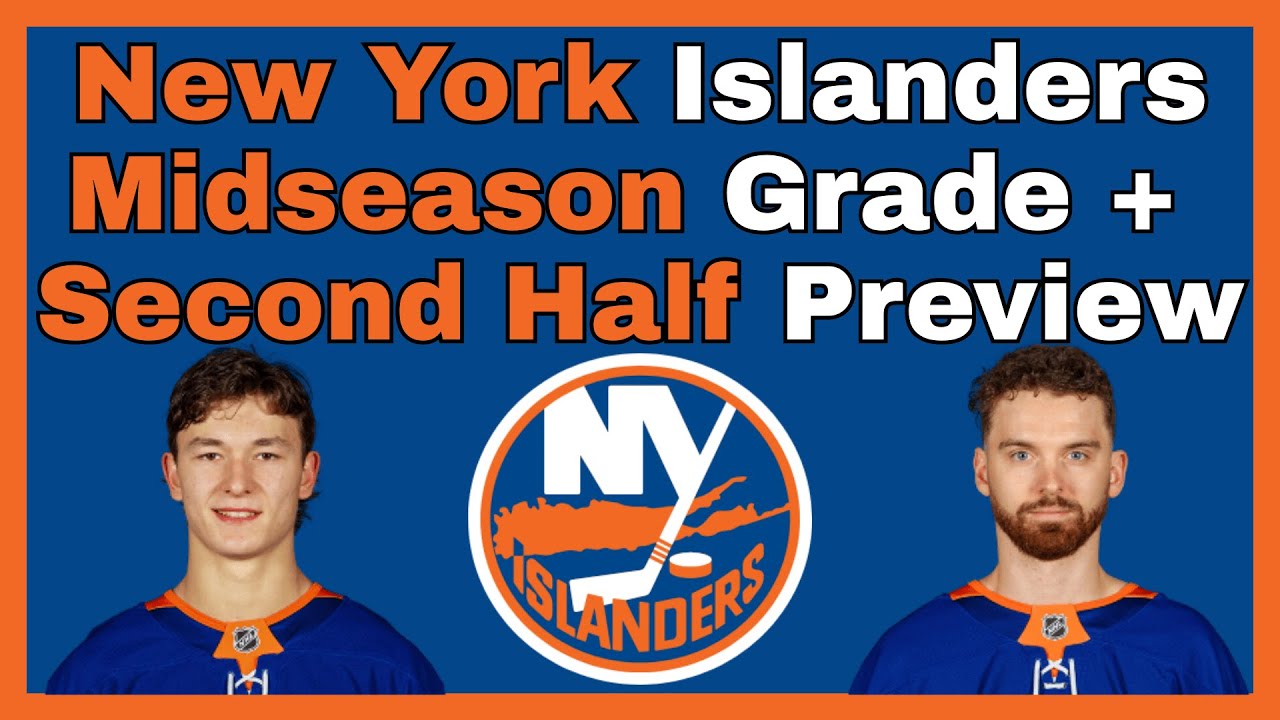 New York Islanders Midseason Grade + Second Half Preview

NY
ISLANDERS